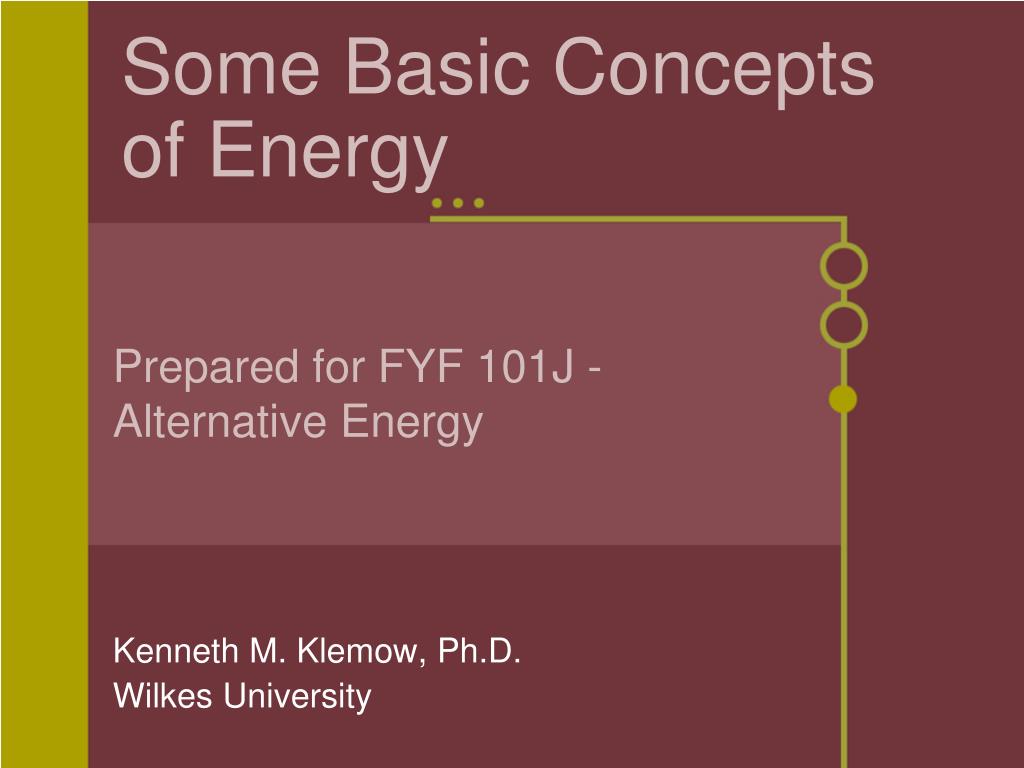 Some Basic Concepts of Energy

Prepared for FYF 101J - Alternative Energy

Kenneth M. Klemow, Ph.D.
Wilkes University